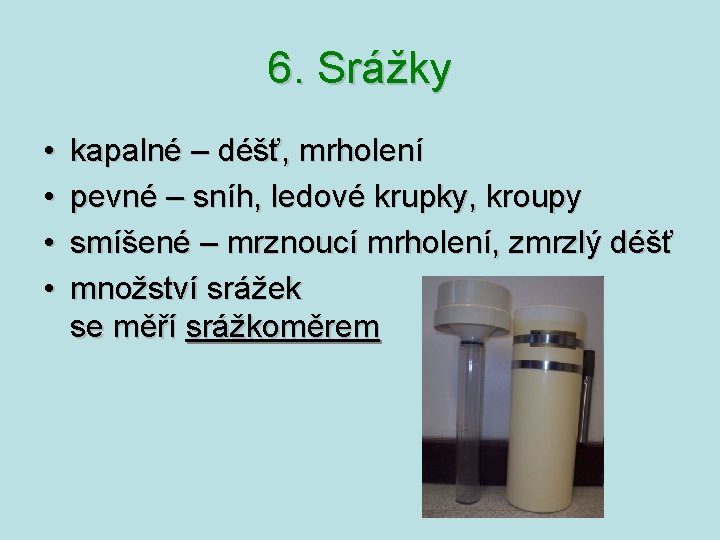 6. Srážky

• kapalné – déšť, mrholení
• pevné – sníh, ledové krupky, kroupy
• smíšené – mrznoucí mrholení, zmrzlý déšť
• množství srážek se měří srážkoměrem